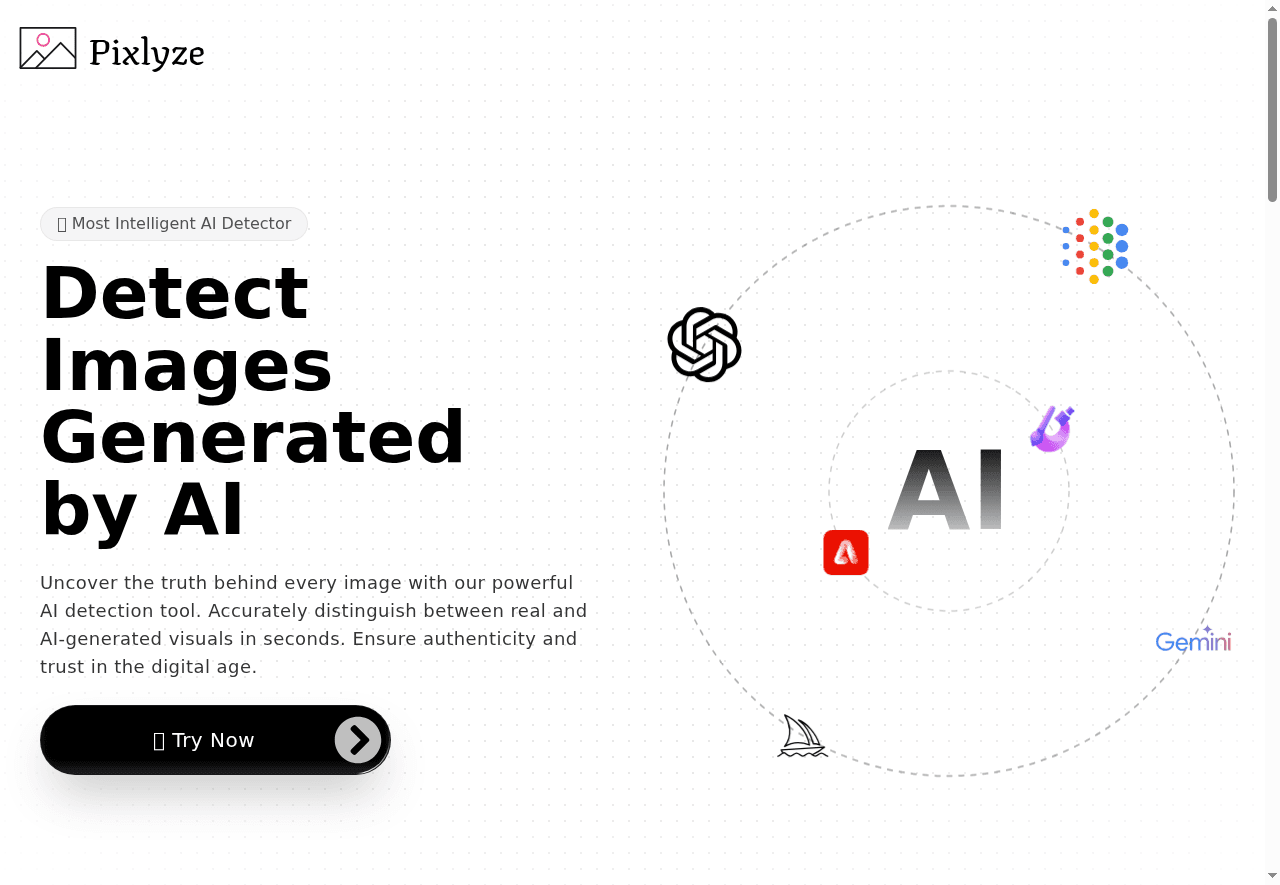 Pixlyze

Most Intelligent AI Detector

Detect Images Generated by AI

Uncover the truth behind every image with our powerful AI detection tool. Accurately distinguish between real and AI-generated visuals in seconds. Ensure authenticity and trust in the digital age.

Try Now

AI

Gemini